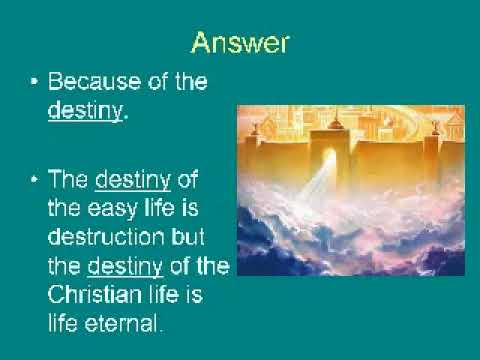 Answer

• Because of the destiny.

• The destiny of the easy life is destruction but the destiny of the Christian life is life eternal.